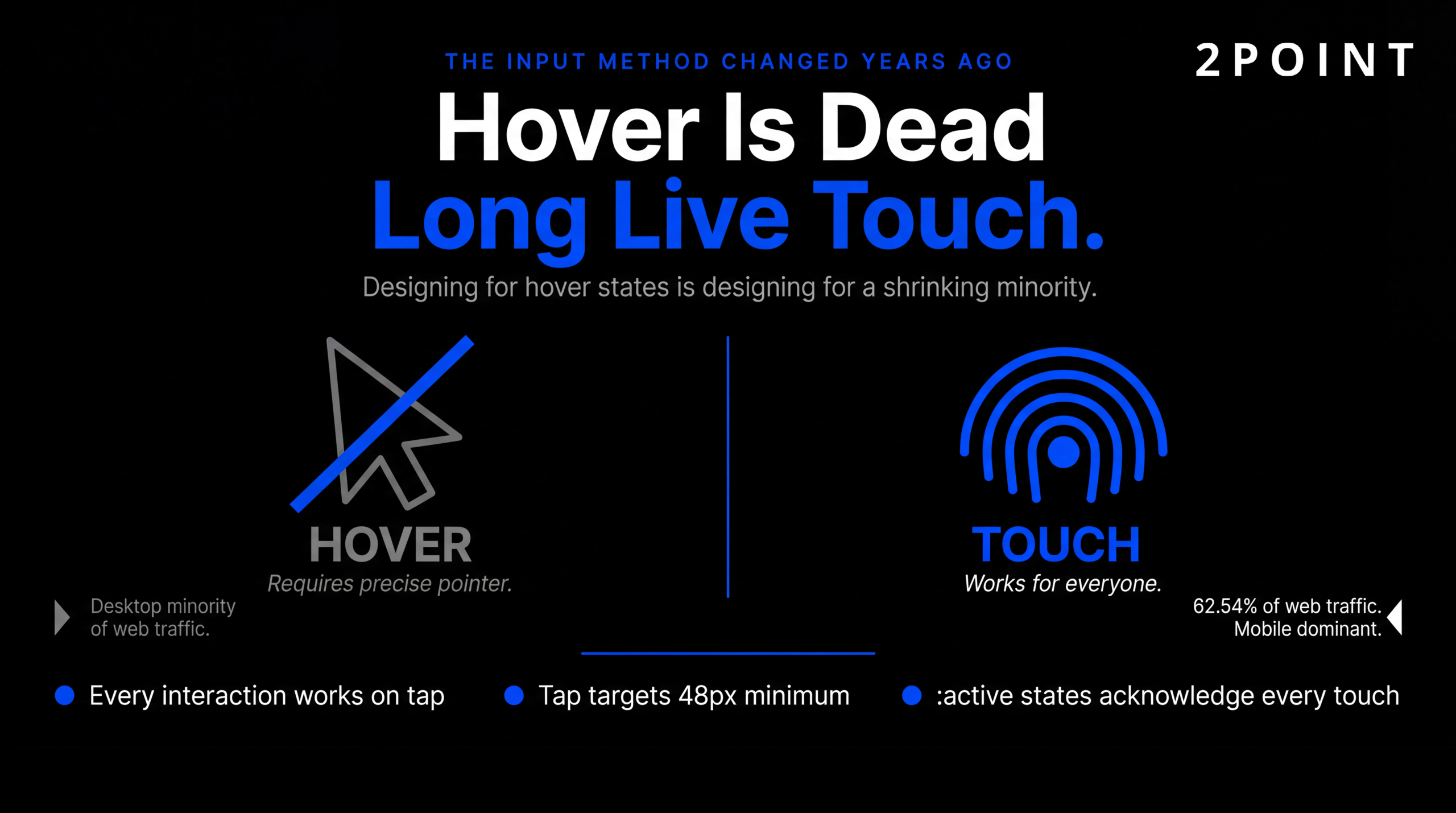 THE INPUT METHOD CHANGED YEARS AGO

2POINT

Hover Is Dead
Long Live Touch.

Designing for hover states is designing for a shrinking minority.

HOVER
Requires precise pointer.

Desktop minority of web traffic.

TOUCH
Works for everyone.

62.54% of web traffic. Mobile dominant.

Every interaction works on tap

Tap targets 48px minimum

:active states acknowledge every touch